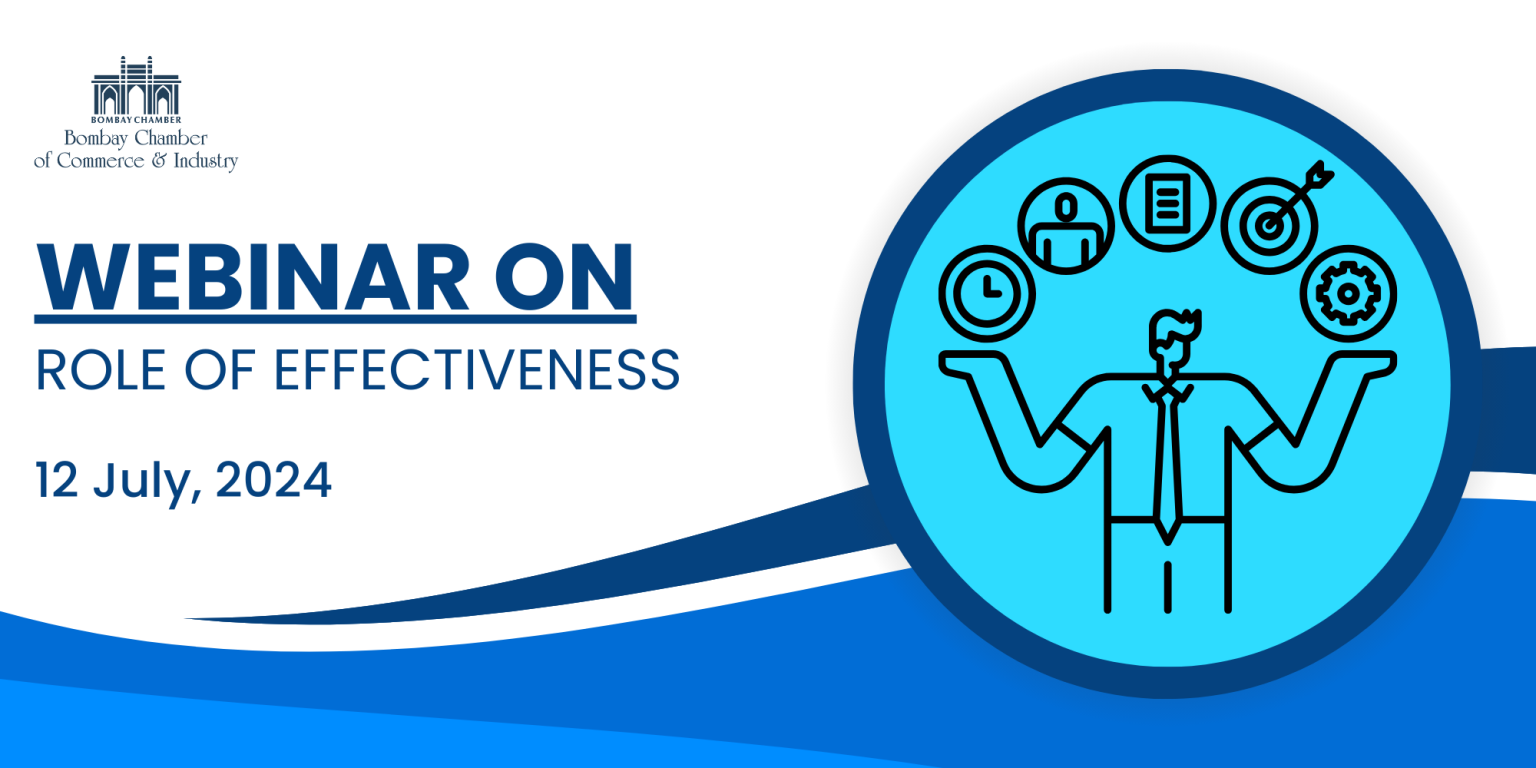 BOMBAY CHAMBER
Bombay Chamber
of Commerce & Industry

WEBINAR ON

ROLE OF EFFECTIVENESS

12 July, 2024